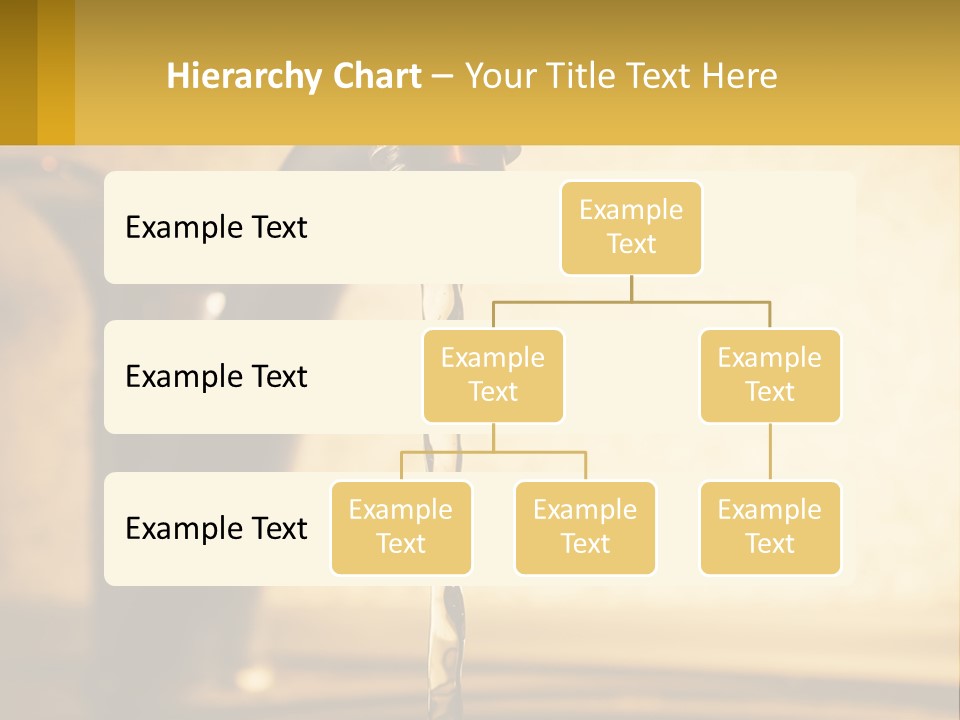 Hierarchy Chart – Your Title Text Here

Example Text

Example Text

Example Text

Example Text

Example Text

Example Text

Example Text

Example Text

Example Text